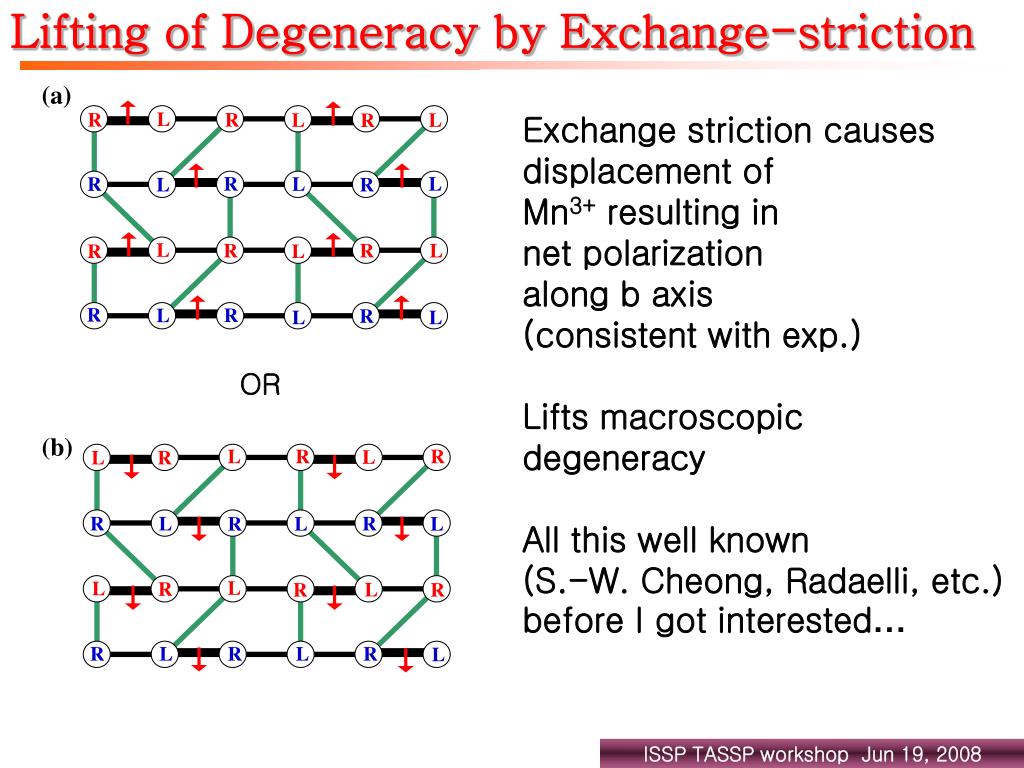 Lifting of Degeneracy by Exchange-striction

(a)

R L R L R L
R L R L R L
R L R L R L
R L R L R L

OR

(b)

L R L R L R
R L R L R L
L R L R L R
R L R L R L

Exchange striction causes displacement of $Mn^{3+}$ resulting in net polarization along b axis (consistent with exp.)

Lifts macroscopic degeneracy

All this well known (S.-W. Cheong, Radaelli, etc.) before I got interested…

ISSP TASSP workshop Jun 19, 2008